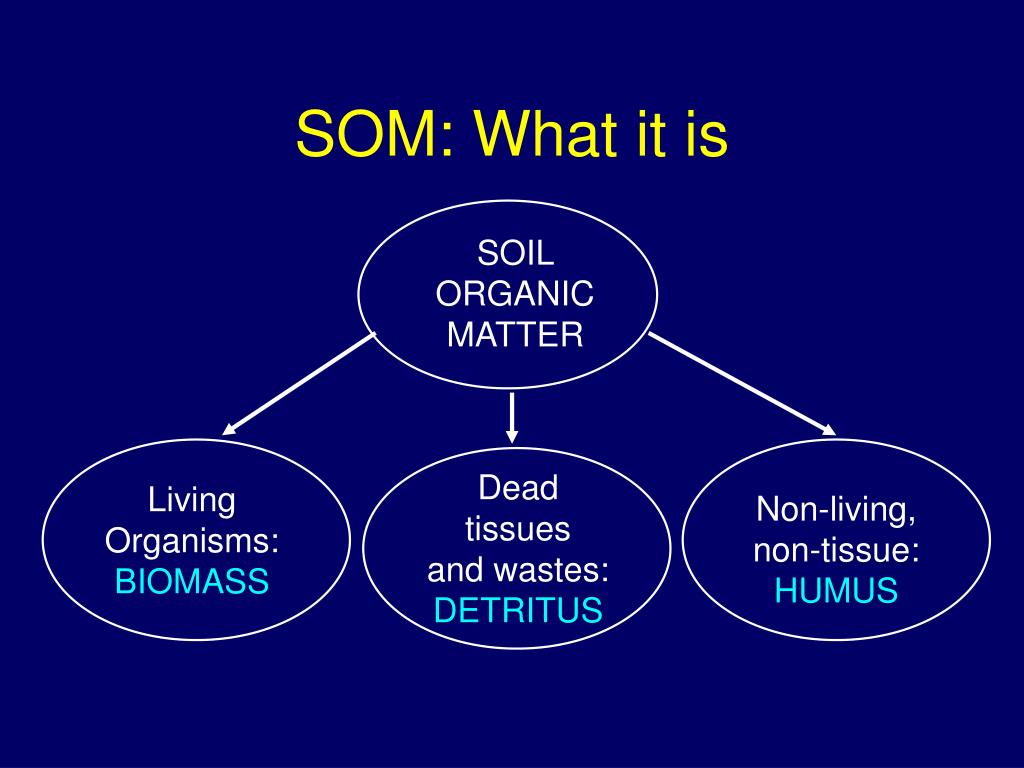 SOM: What it is

SOIL
ORGANIC
MATTER

Living
Organisms:
BIOMASS

Dead
tissues
and wastes:
DETRITUS

Non-living,
non-tissue:
HUMUS